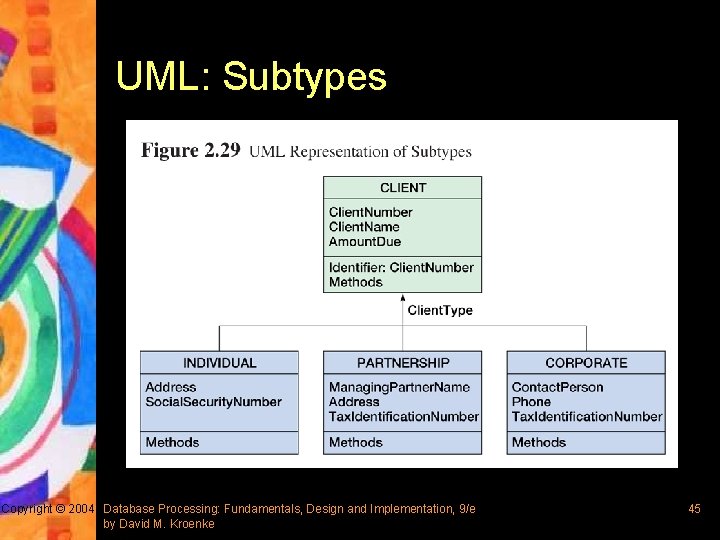 UML: Subtypes

Figure 2.29 UML Representation of Subtypes

CLIENT

ClientNumber
ClientName
AmountDue

Identifier: ClientNumber
Methods

ClientType

INDIVIDUAL

Address
SocialSecurityNumber

Methods

PARTNERSHIP

ManagingPartnerName
Address
TaxIdentificationNumber

Methods

CORPORATE

ContactPerson
Phone
TaxIdentificationNumber

Methods

Copyright © 2004 Database Processing: Fundamentals, Design and Implementation, 9/e by David M. Kroenke

45